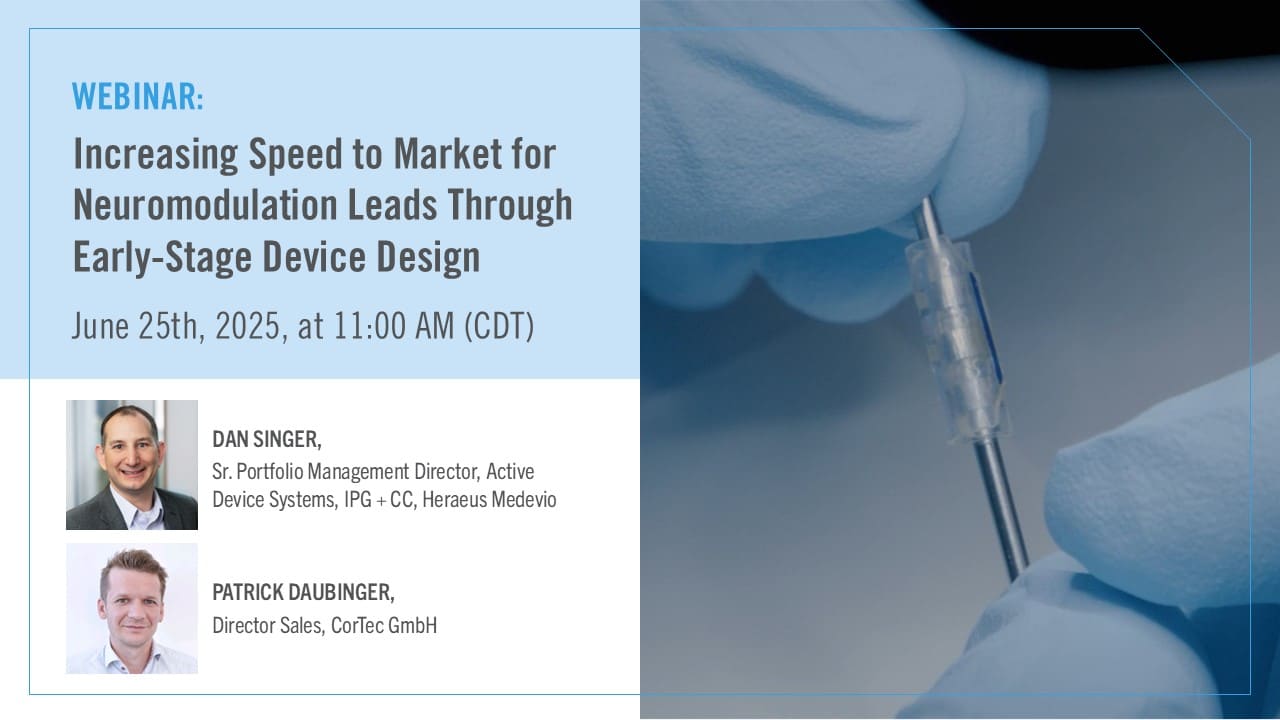 WEBINAR:
Increasing Speed to Market for Neuromodulation Leads Through Early-Stage Device Design

June 25th, 2025, at 11:00 AM (CDT)

DAN SINGER,
Sr. Portfolio Management Director, Active Device Systems, IPG + CC, Heraeus Medevio

PATRICK DAUBINGER,
Director Sales, CorTec GmbH